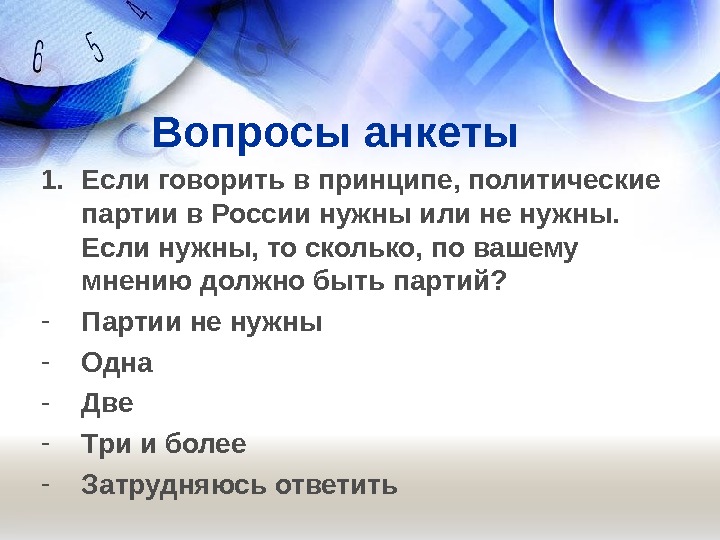 6 5 4

Вопросы анкеты

1. Если говорить в принципе, политические партии в России нужны или не нужны. Если нужны, то сколько, по вашему мнению должно быть партий?

- Партии не нужны
- Одна
- Две
- Три и более
- Затрудняюсь ответить